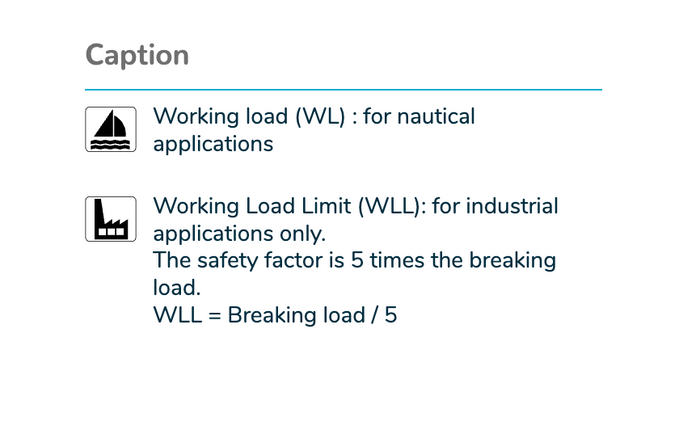 Caption

Working load (WL) : for nautical applications

Working Load Limit (WLL): for industrial applications only.
The safety factor is 5 times the breaking load.
WLL = Breaking load / 5